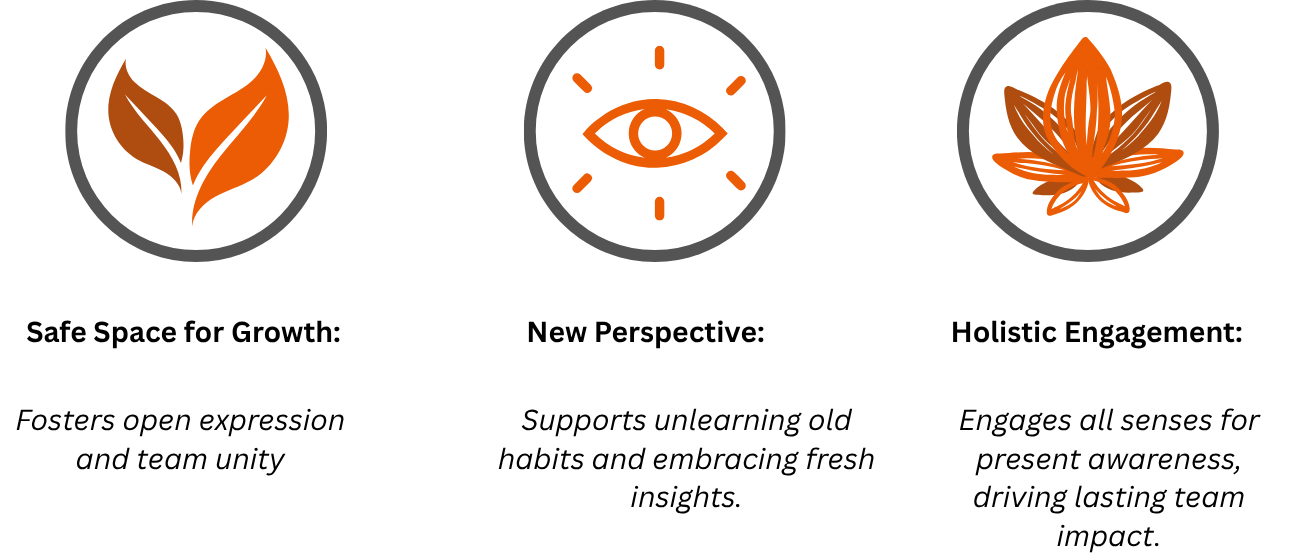 Safe Space for Growth:

Fosters open expression and team unity

New Perspective:

Supports unlearning old habits and embracing fresh insights.

Holistic Engagement:

Engages all senses for present awareness, driving lasting team impact.